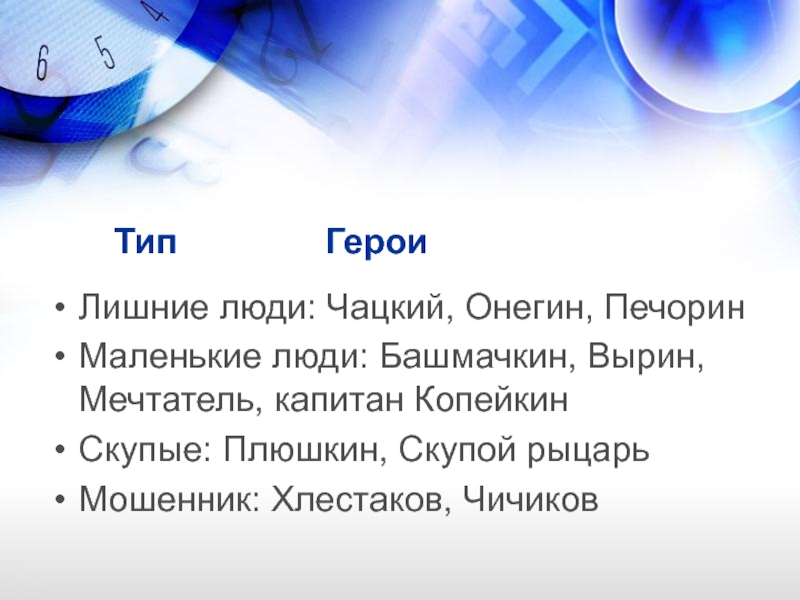 6 5 4

Тип Герои

• Лишние люди: Чацкий, Онегин, Печорин
• Маленькие люди: Башмачкин, Вырин, Мечтатель, капитан Копейкин
• Скупые: Плюшкин, Скупой рыцарь
• Мошенник: Хлестаков, Чичиков